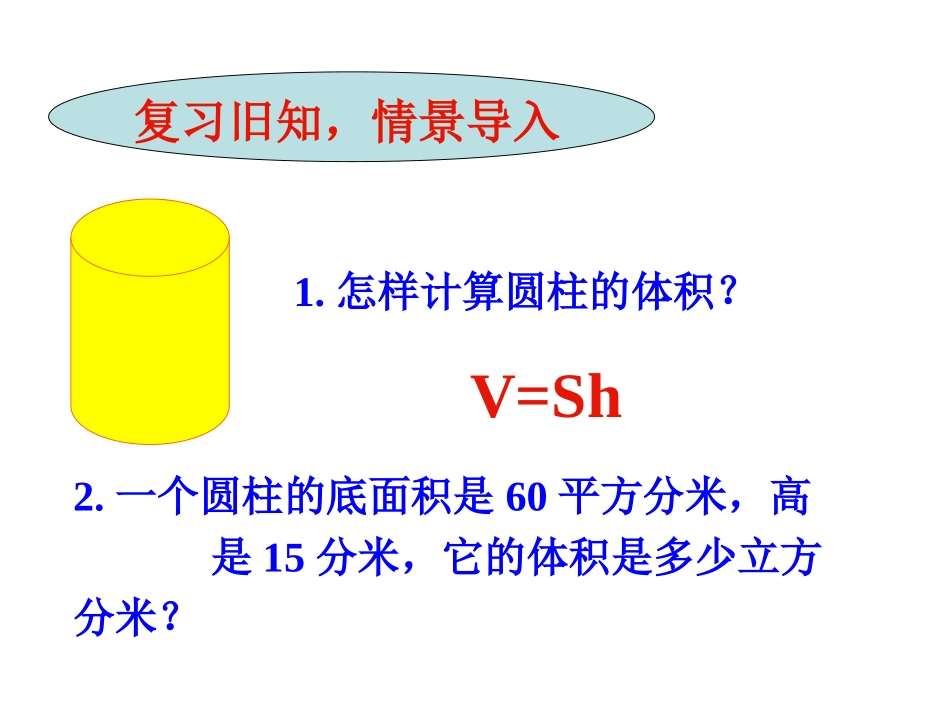 复习旧知，情景导入

1. 怎样计算圆柱的体积？

$V=Sh$

2. 一个圆柱的底面积是 60 平方分米，高是 15 分米，它的体积是多少立方分米？